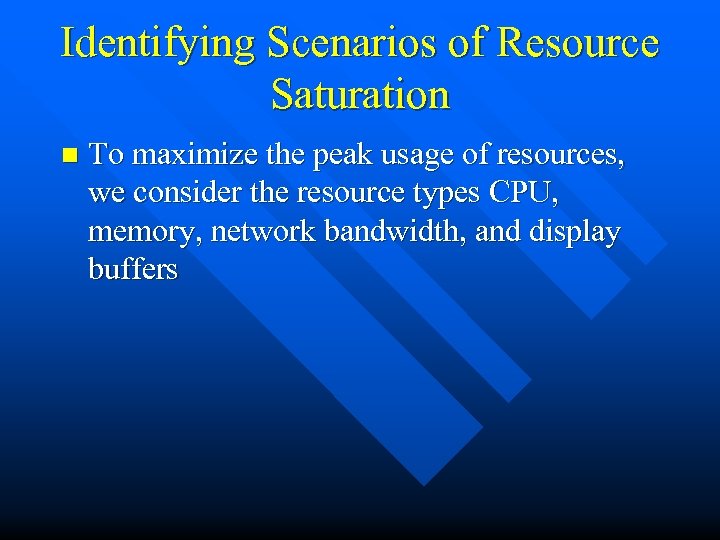 Identifying Scenarios of Resource Saturation

To maximize the peak usage of resources, we consider the resource types CPU, memory, network bandwidth, and display buffers